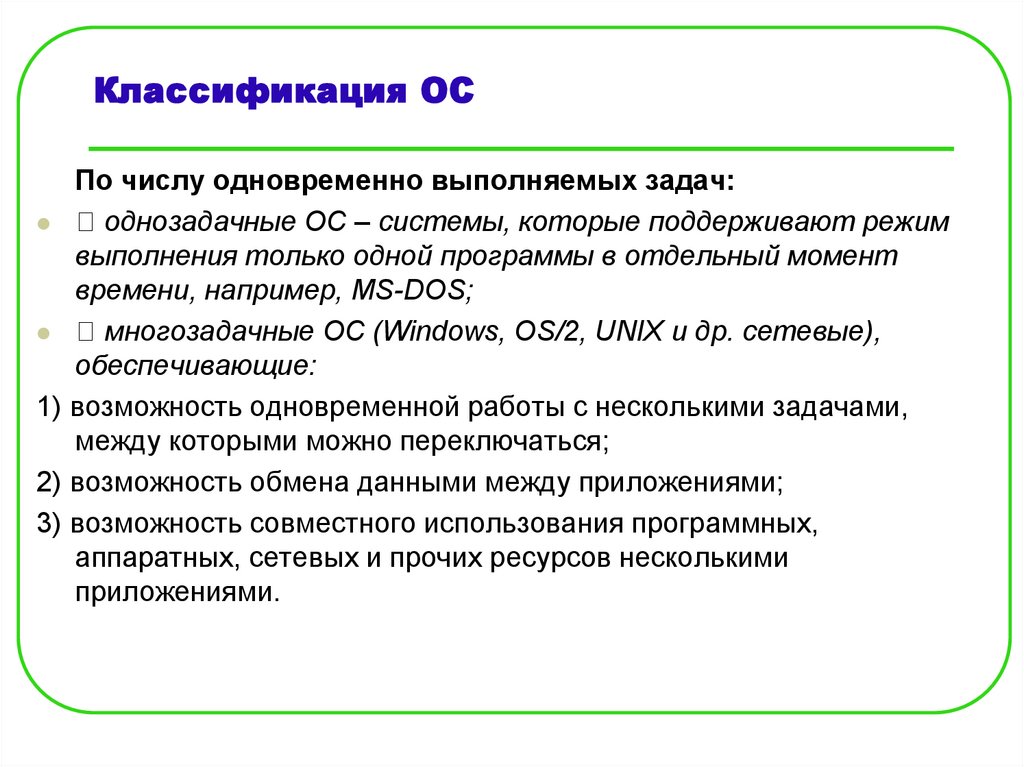 Классификация ОС

По числу одновременно выполняемых задач:

 однозадачные ОС – системы, которые поддерживают режим выполнения только одной программы в отдельный момент времени, например, MS-DOS;

 многозадачные ОС (Windows, OS/2, UNIX и др. сетевые), обеспечивающие:

1) возможность одновременной работы с несколькими задачами, между которыми можно переключаться;

2) возможность обмена данными между приложениями;

3) возможность совместного использования программных, аппаратных, сетевых и прочих ресурсов несколькими приложениями.